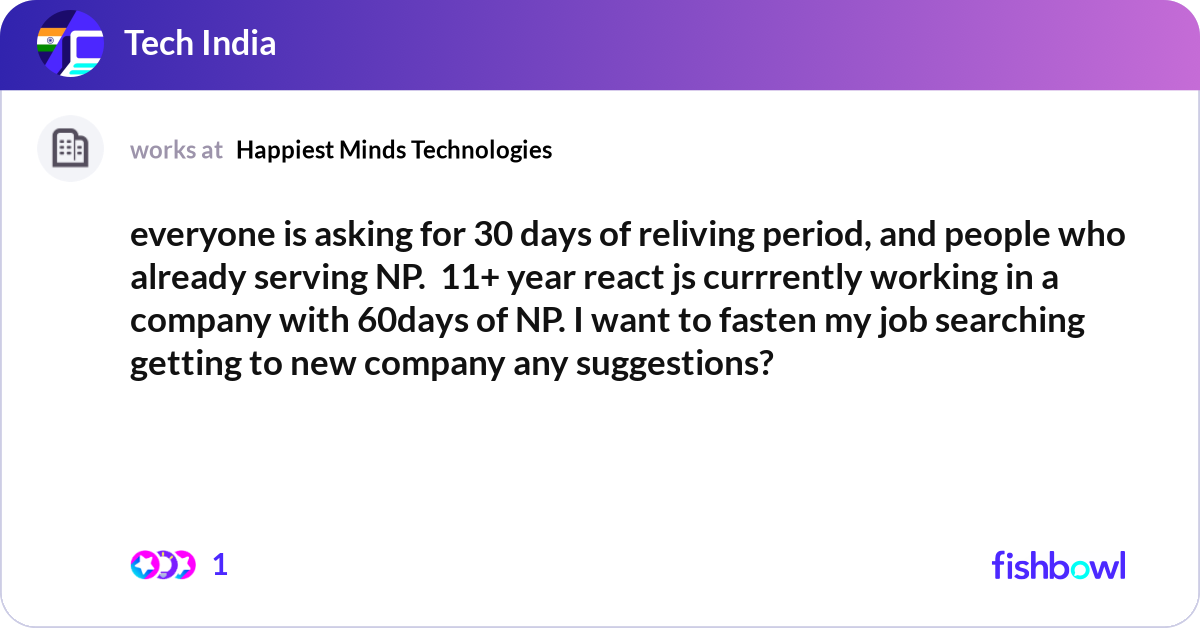 Tech India

works at Happiest Minds Technologies

everyone is asking for 30 days of reliving period, and people who already serving NP. 11+ year react js currrently working in a company with 60days of NP. I want to fasten my job searching getting to new company any suggestions?

1

fishbowl